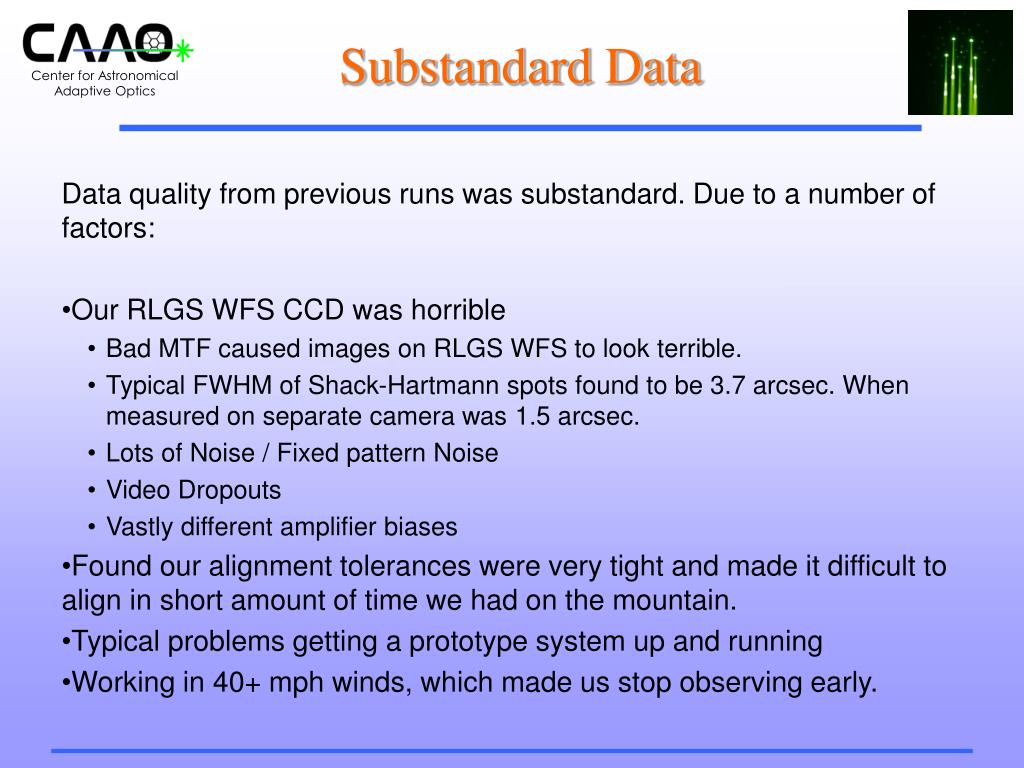 CAAO
Center for Astronomical Adaptive Optics

Substandard Data

Data quality from previous runs was substandard. Due to a number of factors:

•Our RLGS WFS CCD was horrible
• Bad MTF caused images on RLGS WFS to look terrible.
• Typical FWHM of Shack-Hartmann spots found to be 3.7 arcsec. When measured on separate camera was 1.5 arcsec.
• Lots of Noise / Fixed pattern Noise
• Video Dropouts
• Vastly different amplifier biases
•Found our alignment tolerances were very tight and made it difficult to align in short amount of time we had on the mountain.
•Typical problems getting a prototype system up and running
•Working in 40+ mph winds, which made us stop observing early.